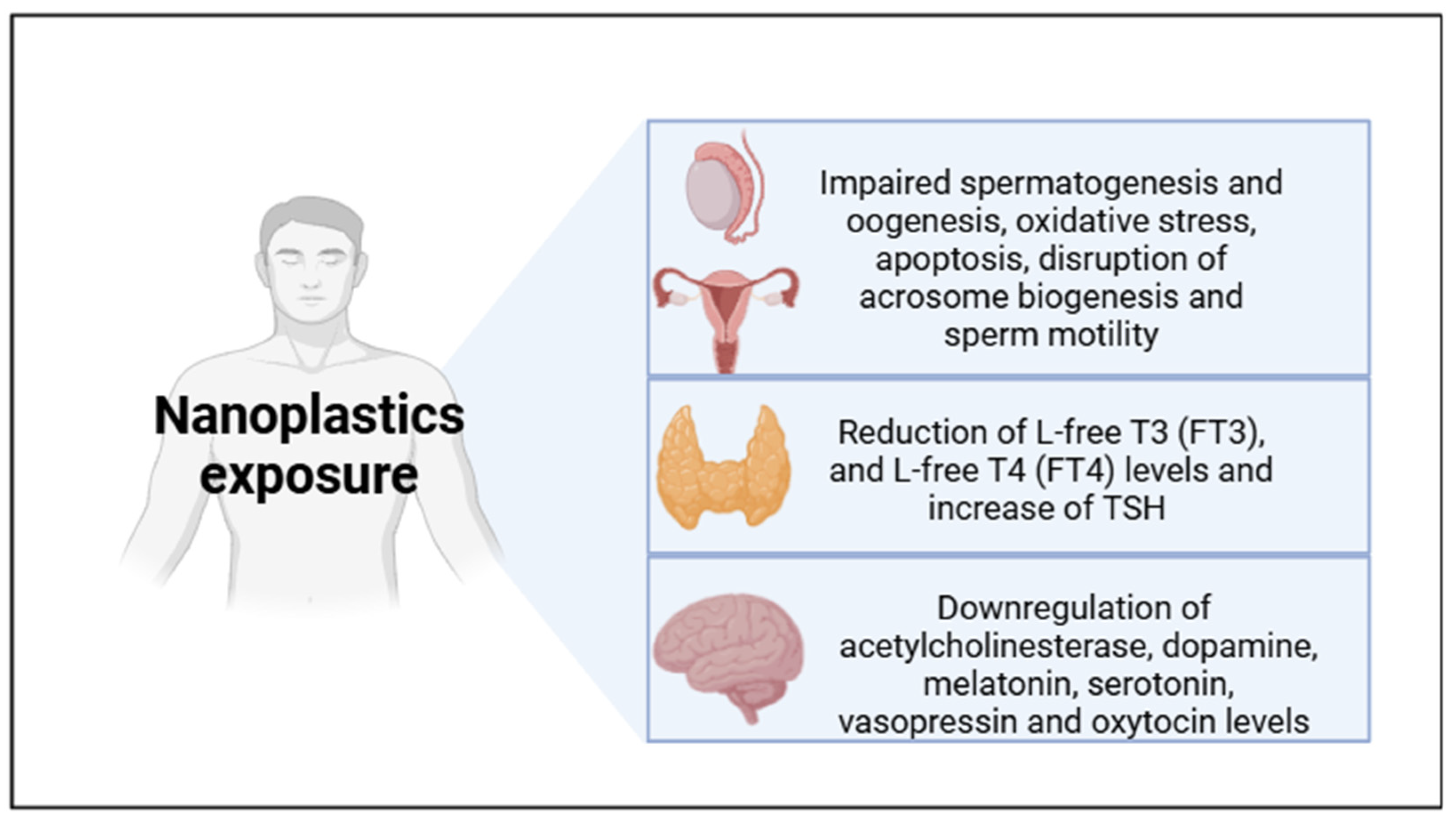 Nanoplastics exposure

Impaired spermatogenesis and oogenesis, oxidative stress, apoptosis, disruption of acrosome biogenesis and sperm motility

Reduction of L-free T3 (FT3), and L-free T4 (FT4) levels and increase of TSH

Downregulation of acetylcholinesterase, dopamine, melatonin, serotonin, vasopressin and oxytocin levels